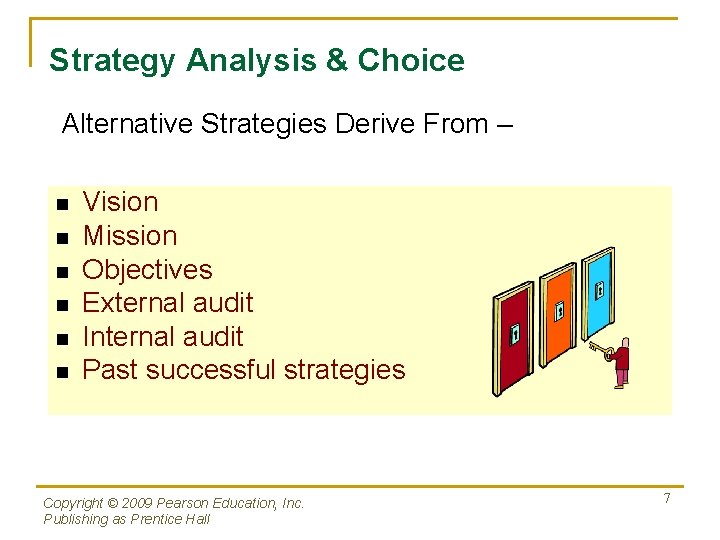 Strategy Analysis & Choice

Alternative Strategies Derive From –

- Vision
- Mission
- Objectives
- External audit
- Internal audit
- Past successful strategies

Copyright © 2009 Pearson Education, Inc.
Publishing as Prentice Hall

7